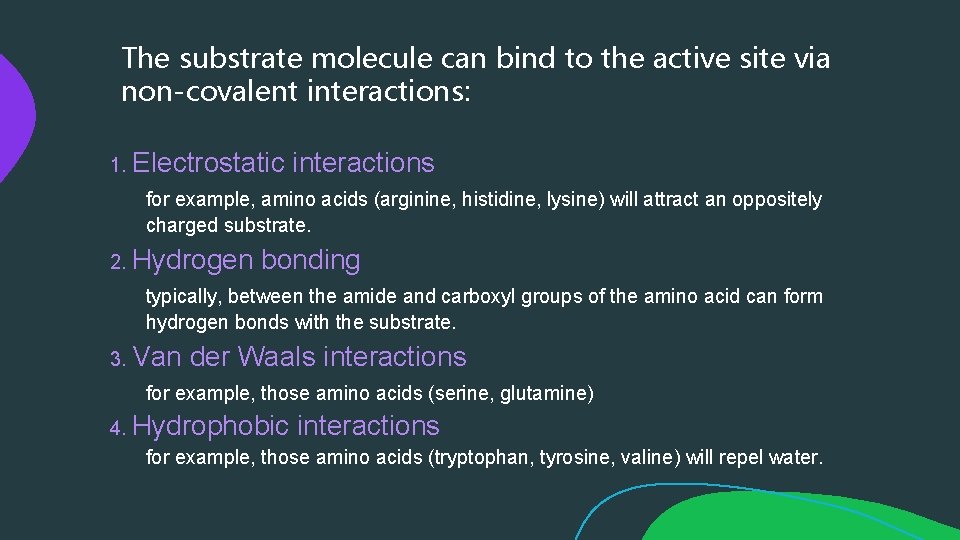 The substrate molecule can bind to the active site via non-covalent interactions:

1. Electrostatic interactions

for example, amino acids (arginine, histidine, lysine) will attract an oppositely charged substrate.

2. Hydrogen bonding

typically, between the amide and carboxyl groups of the amino acid can form hydrogen bonds with the substrate.

3. Van der Waals interactions

for example, those amino acids (serine, glutamine)

4. Hydrophobic interactions

for example, those amino acids (tryptophan, tyrosine, valine) will repel water.